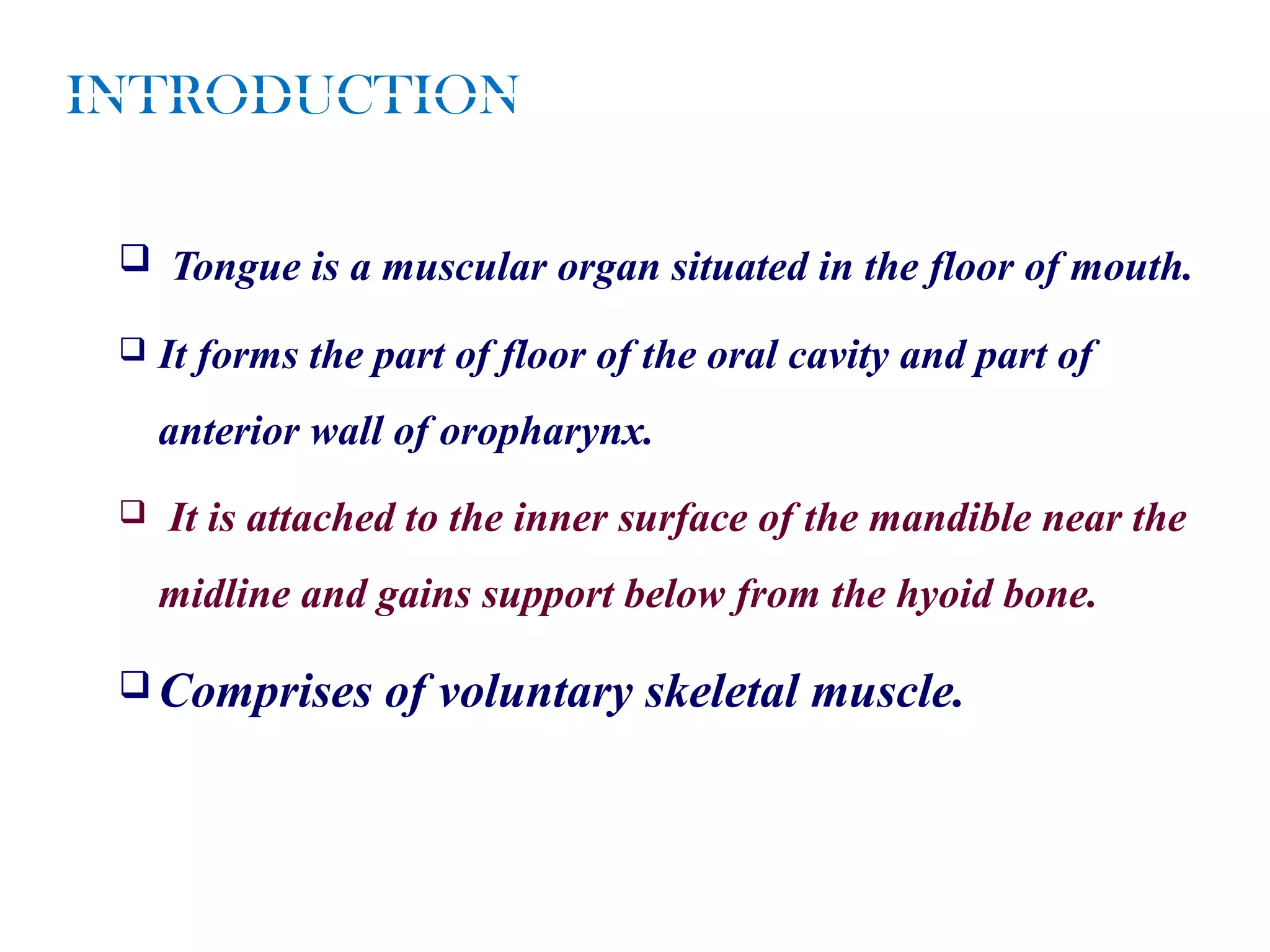 INTRODUCTION

❑ Tongue is a muscular organ situated in the floor of mouth.

❑ It forms the part of floor of the oral cavity and part of anterior wall of oropharynx.

❑ It is attached to the inner surface of the mandible near the midline and gains support below from the hyoid bone.

❑ Comprises of voluntary skeletal muscle.